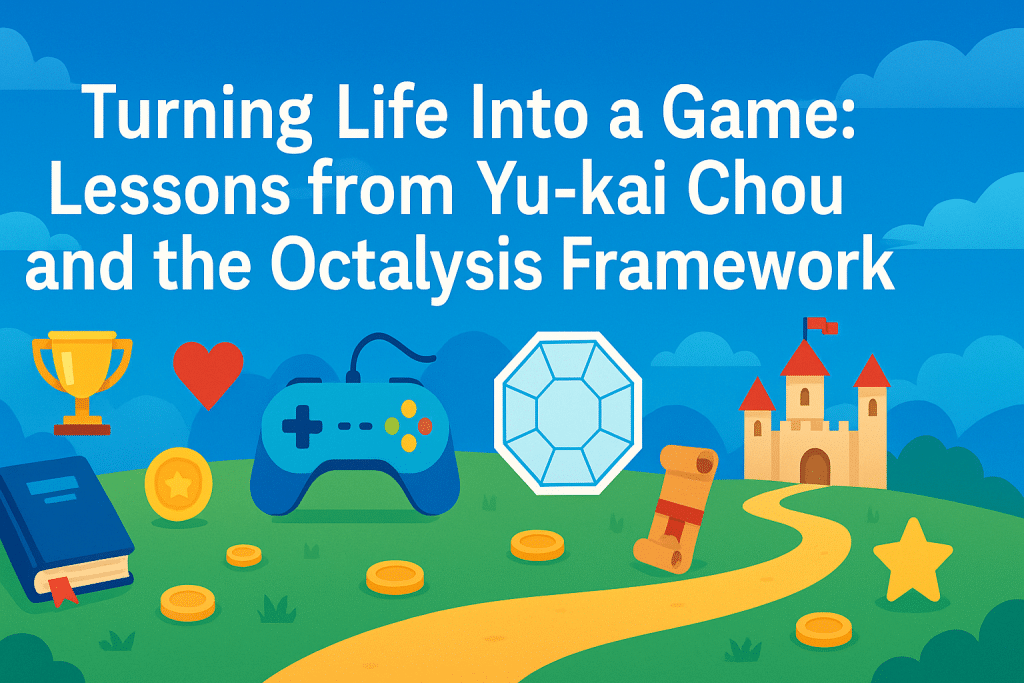 Turning Life Into a Game: Lessons from Yu-kai Chou and the Octalysis Framework